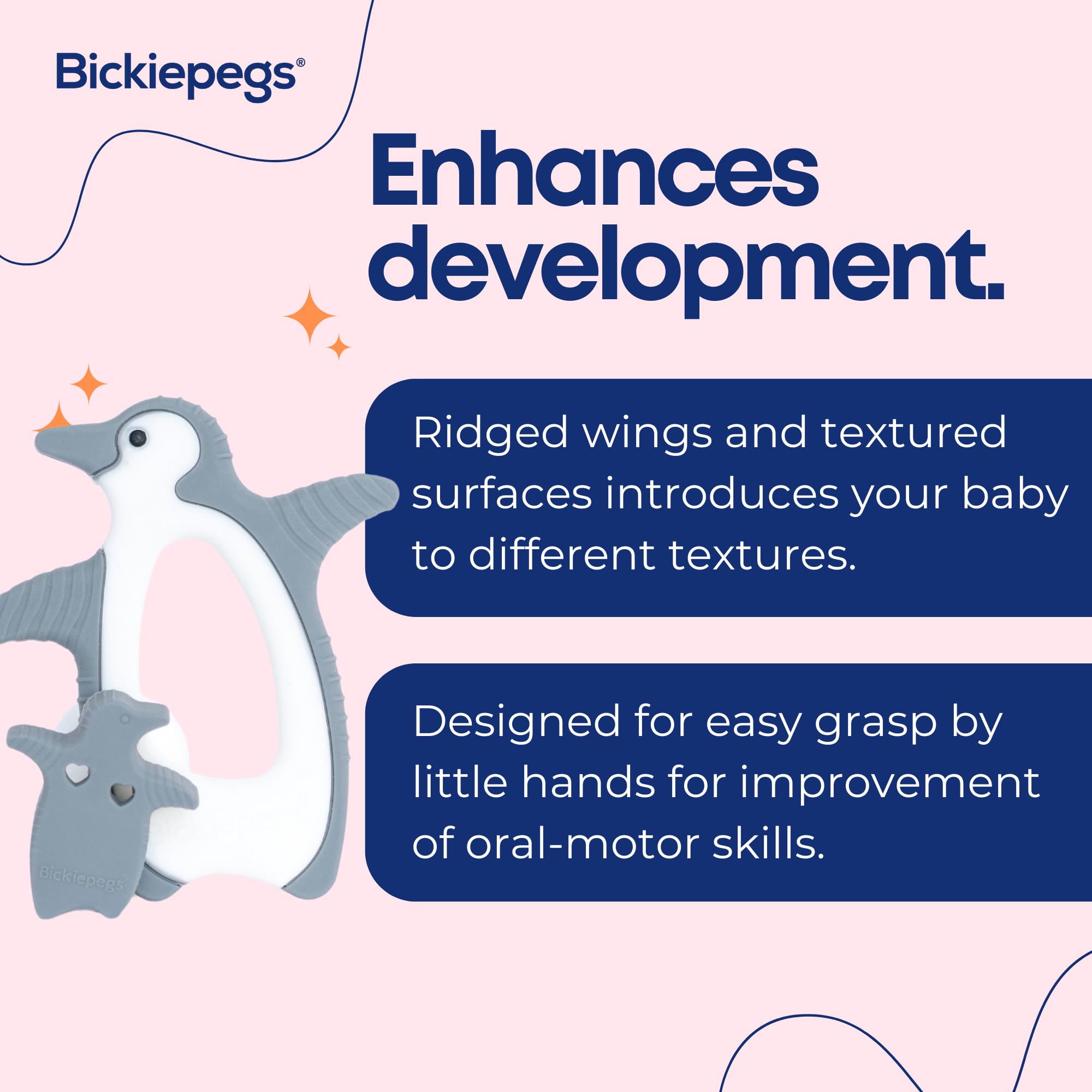 Bickiepegs®

Enhances development.

Ridged wings and textured surfaces introduces your baby to different textures.

Designed for easy grasp by little hands for improvement of oral-motor skills.

Bickiepegs®